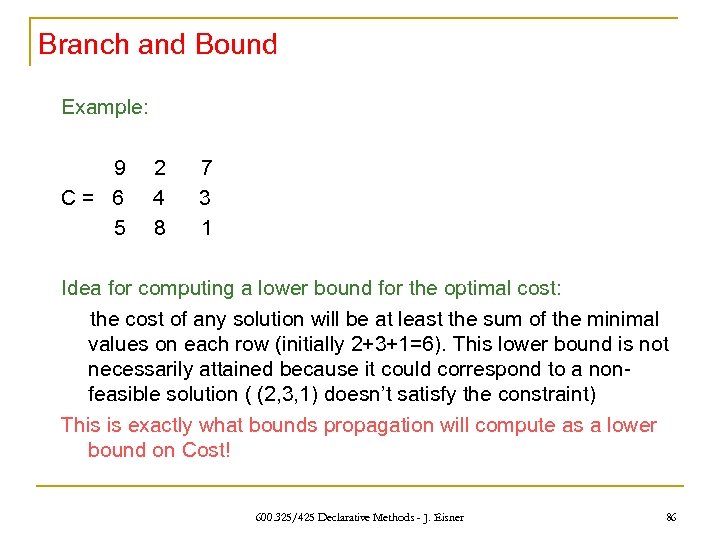 Branch and Bound

Example:

$C = \begin{matrix} 9 & 2 & 7 \\ 6 & 4 & 3 \\ 5 & 8 & 1 \end{matrix}$

Idea for computing a lower bound for the optimal cost:

the cost of any solution will be at least the sum of the minimal values on each row (initially 2+3+1=6). This lower bound is not necessarily attained because it could correspond to a non-feasible solution ( (2,3,1) doesn't satisfy the constraint)

This is exactly what bounds propagation will compute as a lower bound on Cost!

600.325/425 Declarative Methods - J. Eisner

86